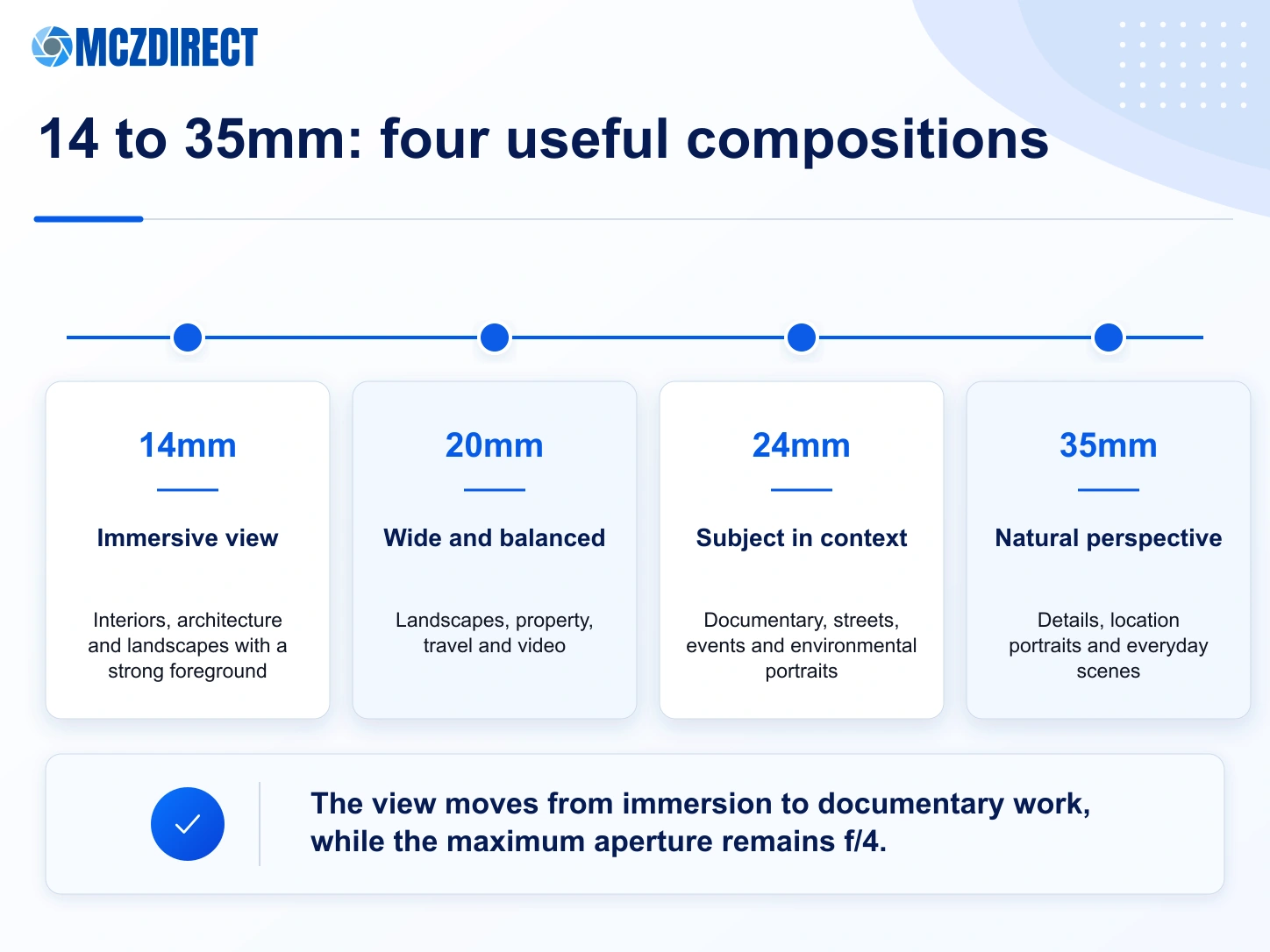 MCZDIRECT

14 to 35mm: four useful compositions

14mm

Immersive view

Interiors, architecture and landscapes with a strong foreground

20mm

Wide and balanced

Landscapes, property, travel and video

24mm

Subject in context

Documentary, streets, events and environmental portraits

35mm

Natural perspective

Details, location portraits and everyday scenes

The view moves from immersion to documentary work, while the maximum aperture remains f/4.